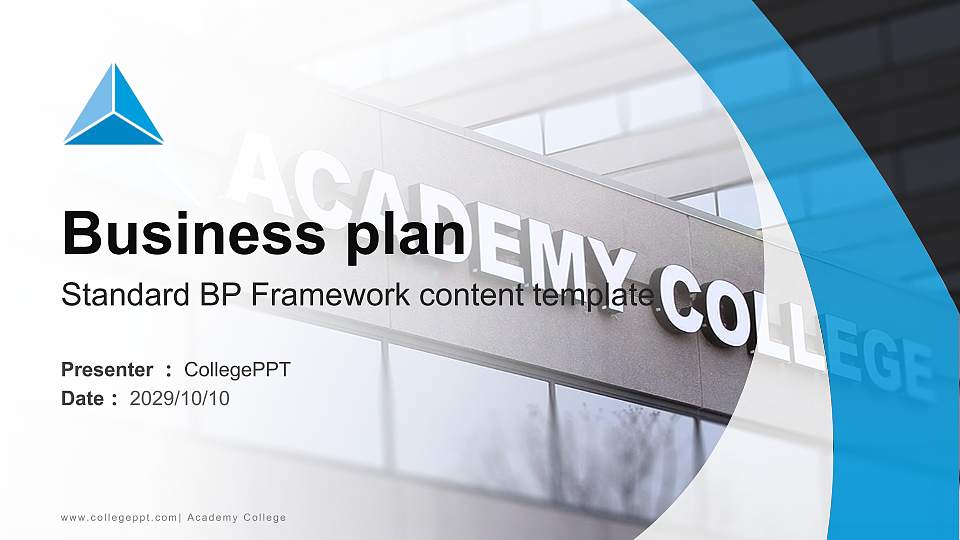 ACADEMY COLLEGE

Business plan

Standard BP Framework content template

Presenter : CollegePPT
Date : 2029/10/10

www.collegeppt.com| Academy College